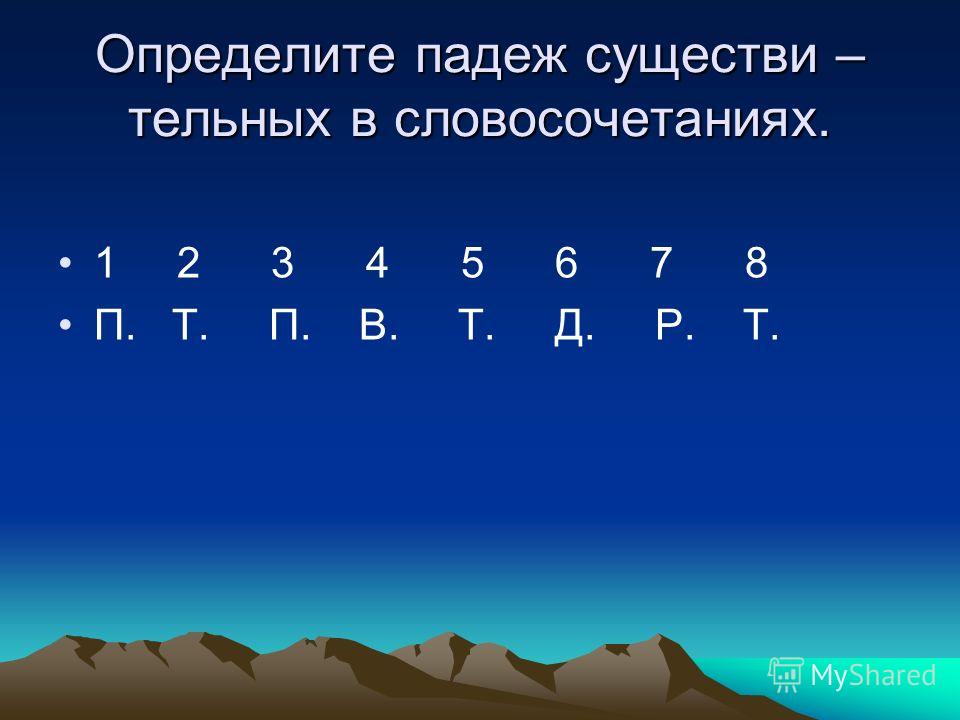 Определите падеж существи – тельных в словосочетаниях.

• 1 2 3 4 5 6 7 8
• П. Т. П. В. Т. Д. Р. Т.

MyShared